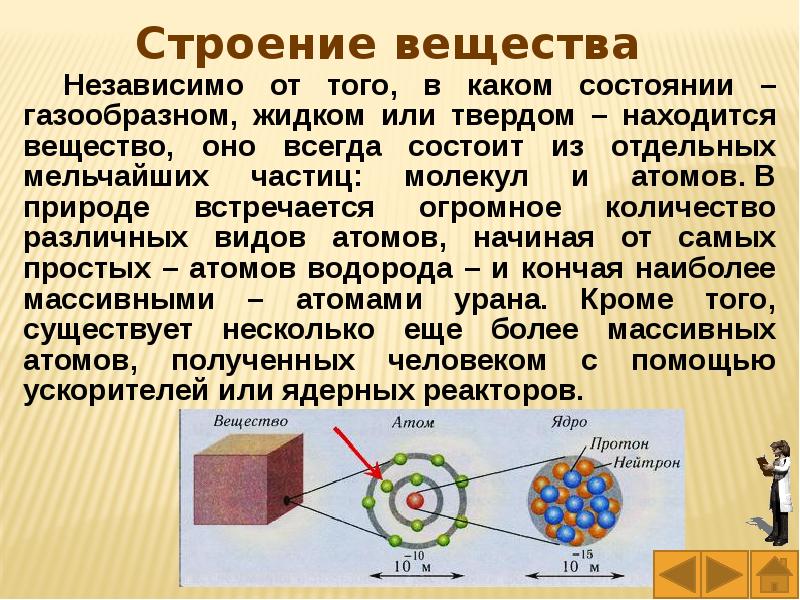 Строение вещества

Независимо от того, в каком состоянии – газообразном, жидком или твердом – находится вещество, оно всегда состоит из отдельных мельчайших частиц: молекул и атомов. В природе встречается огромное количество различных видов атомов, начиная от самых простых – атомов водорода – и кончая наиболее массивными – атомами урана. Кроме того, существует несколько еще более массивных атомов, полученных человеком с помощью ускорителей или ядерных реакторов.

Вещество

Атом

Ядро

Протон

Нейтрон

$10^{-10}$ м

$10^{-15}$ м